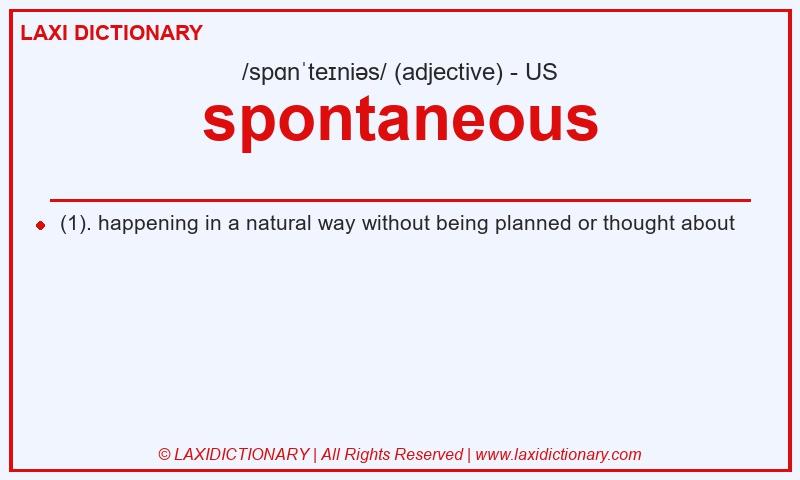 LAXI DICTIONARY

/spɑnˈteɪniəs/ (adjective) - US

spontaneous

(1). happening in a natural way without being planned or thought about

© LAXIDICTIONARY | All Rights Reserved | www.laxidictionary.com